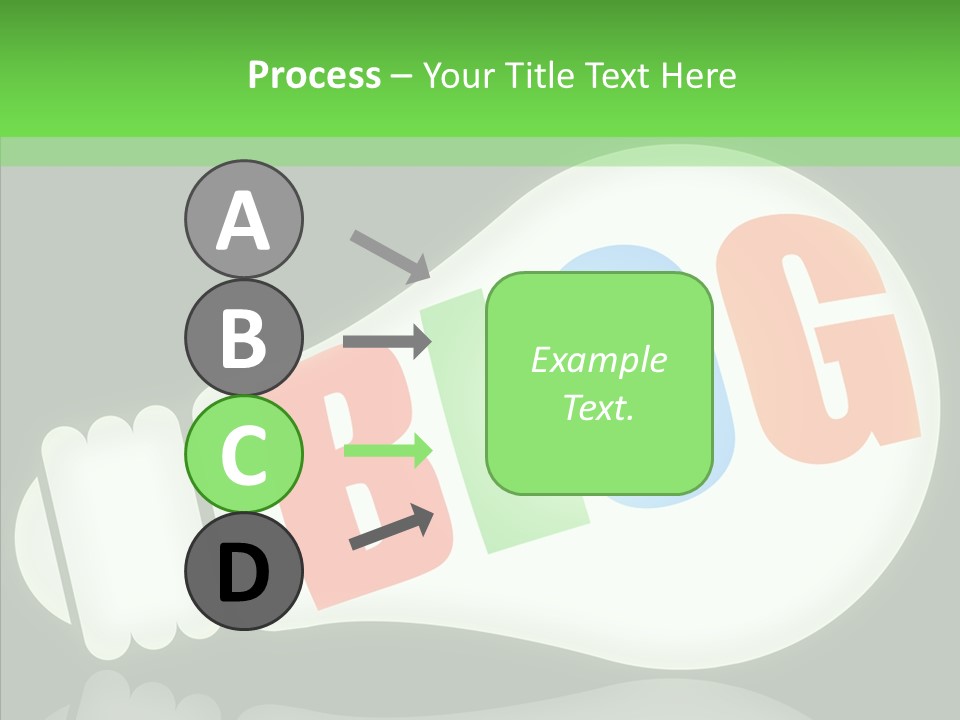 Process – Your Title Text Here

A

B

C

D

Example Text.

BLOG